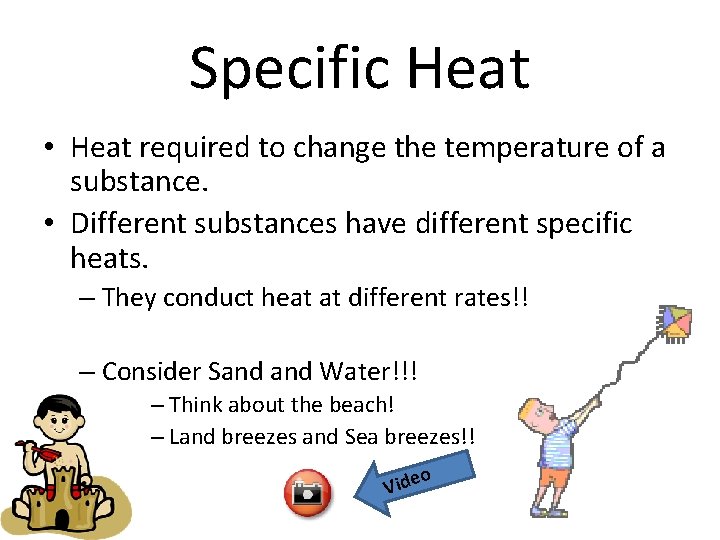 Specific Heat

• Heat required to change the temperature of a substance.
• Different substances have different specific heats.
– They conduct heat at different rates!!

– Consider Sand and Water!!!
– Think about the beach!
– Land breezes and Sea breezes!!

Video